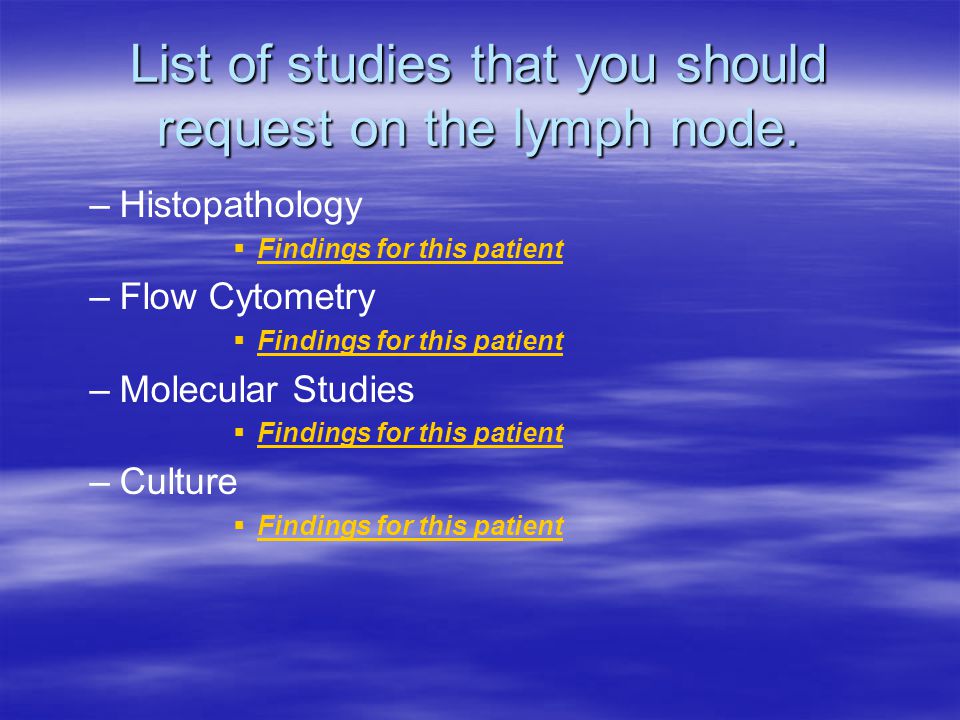 List of studies that you should request on the lymph node.

– Histopathology
▪ Findings for this patient

– Flow Cytometry
▪ Findings for this patient

– Molecular Studies
▪ Findings for this patient

– Culture
▪ Findings for this patient